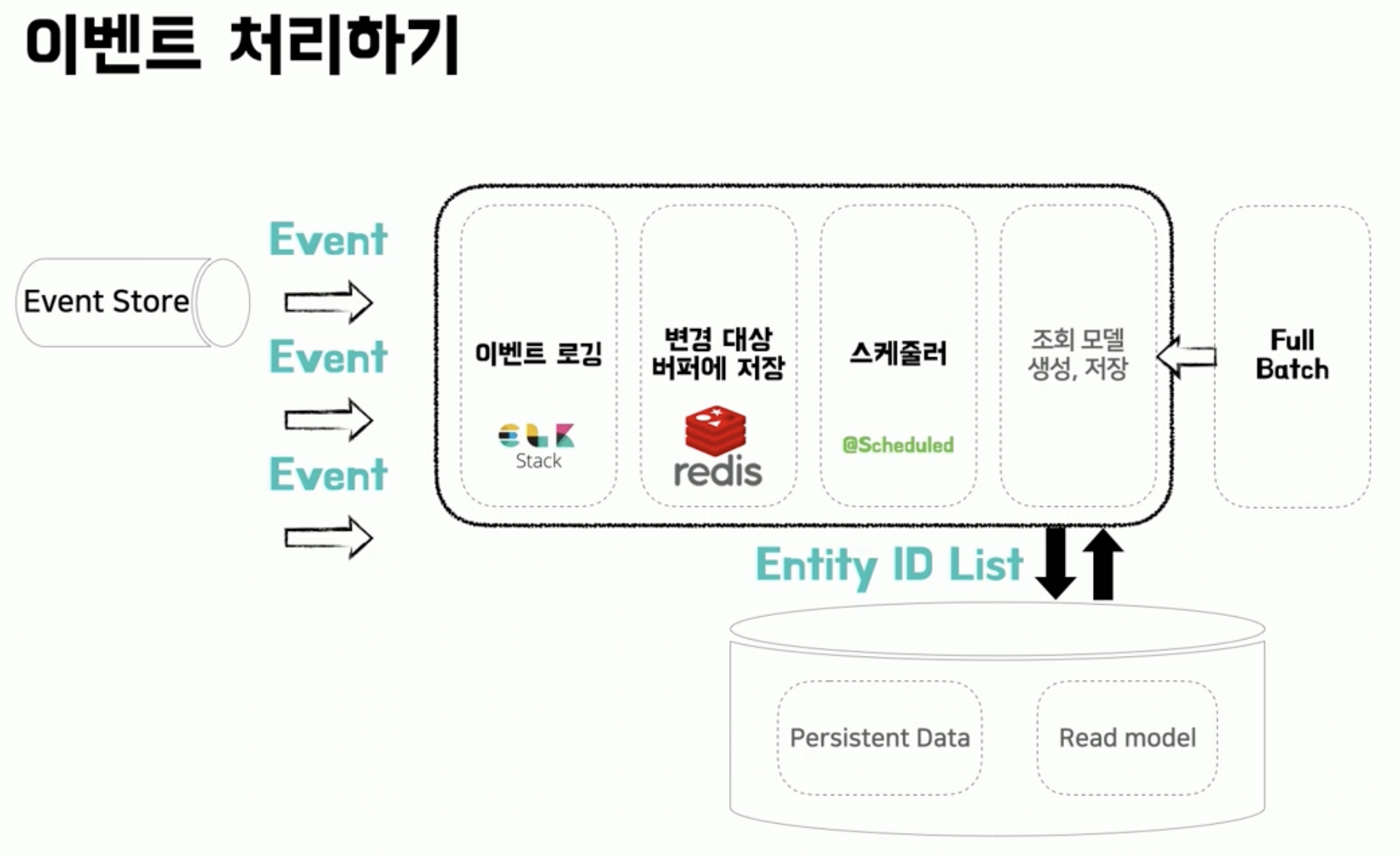 이벤트 처리하기

Event Store

Event

Event

Event

이벤트 로깅

ELK Stack

변경 대상 버퍼에 저장

redis

스케줄러

@Scheduled

조회 모델 생성, 저장

Full Batch

Entity ID List

Persistent Data

Read model